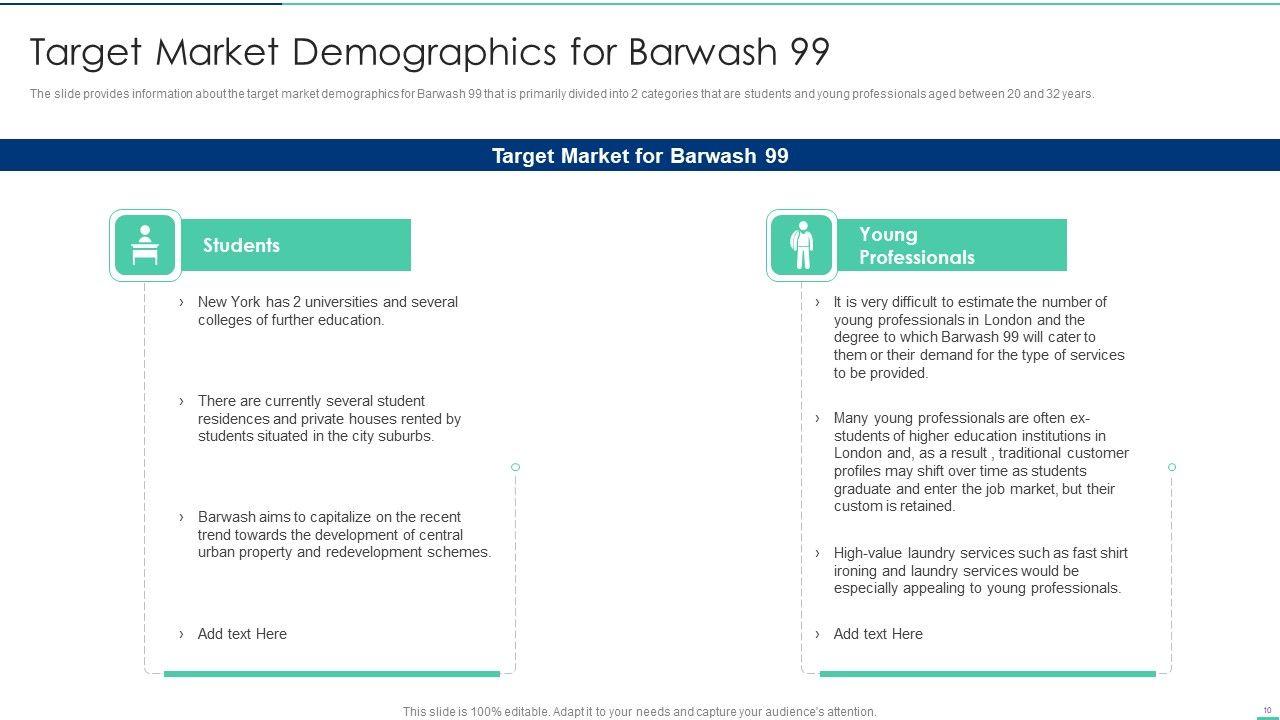 Target Market Demographics for Barwash 99

The slide provides information about the target market demographics for Barwash 99 that is primarily divided into 2 categories that are students and young professionals aged between 20 and 32 years.

Target Market for Barwash 99

Students

› New York has 2 universities and several colleges of further education.

› There are currently several student residences and private houses rented by students situated in the city suburbs.

› Barwash aims to capitalize on the recent trend towards the development of central urban property and redevelopment schemes.

› Add text Here

Young Professionals

› It is very difficult to estimate the number of young professionals in London and the degree to which Barwash 99 will cater to them or their demand for the type of services to be provided.

› Many young professionals are often ex-students of higher education institutions in London and, as a result , traditional customer profiles may shift over time as students graduate and enter the job market, but their custom is retained.

› High-value laundry services such as fast shirt ironing and laundry services would be especially appealing to young professionals.

› Add text Here

This slide is 100% editable. Adapt it to your needs and capture your audience's attention.

10